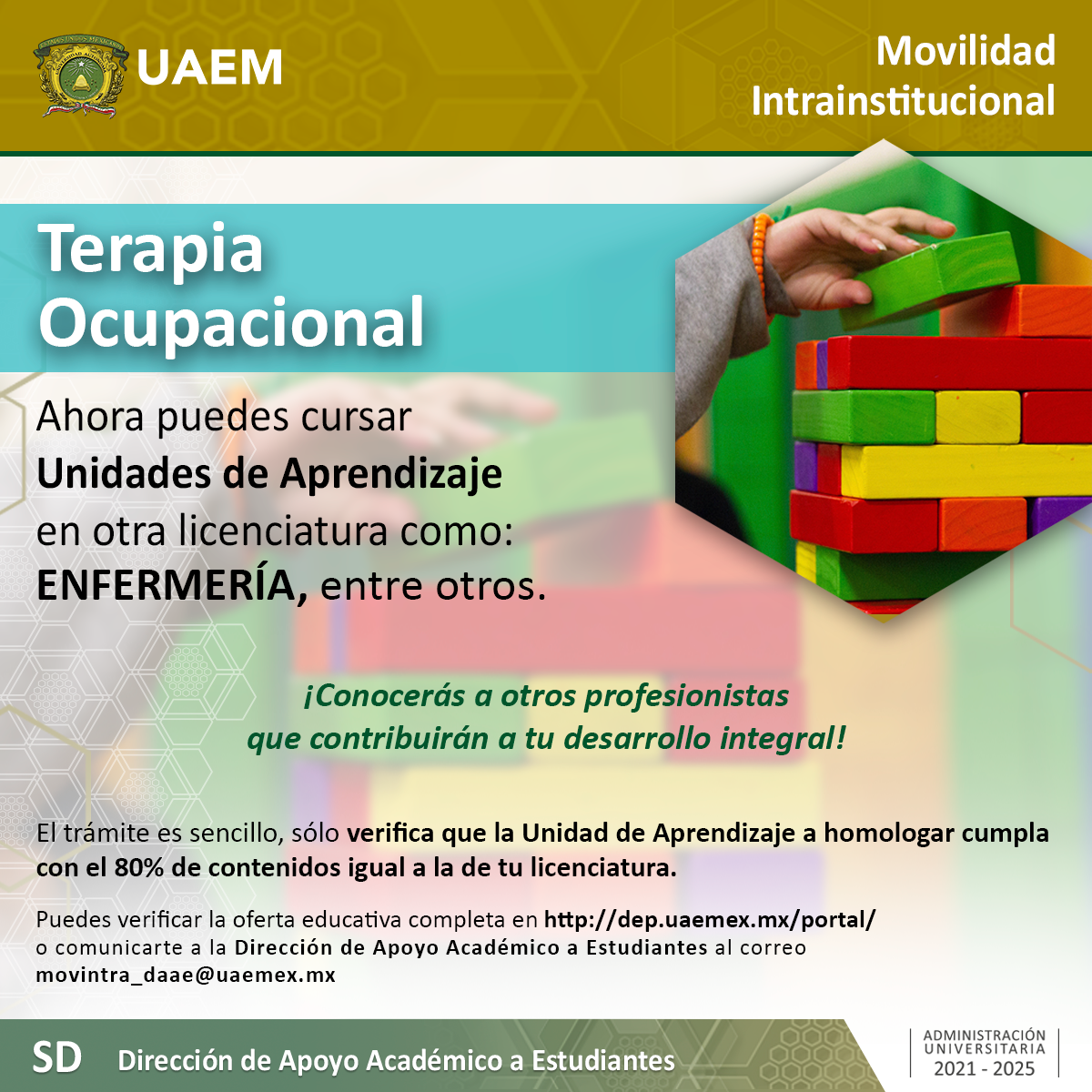 UAEM

Movilidad Intrainstitucional

Terapia Ocupacional

Ahora puedes cursar Unidades de Aprendizaje en otra licenciatura como: ENFERMERÍA, entre otros.

¡Conocerás a otros profesionistas que contribuirán a tu desarrollo integral!

El trámite es sencillo, sólo verifica que la Unidad de Aprendizaje a homologar cumpla con el 80% de contenidos igual a la de tu licenciatura.

Puedes verificar la oferta educativa completa en http://dep.uaemex.mx/portal/ o comunicarte a la Dirección de Apoyo Académico a Estudiantes al correo movintra_daae@uaemex.mx

SD Dirección de Apoyo Académico a Estudiantes

ADMINISTRACIÓN UNIVERSITARIA 2021 - 2025